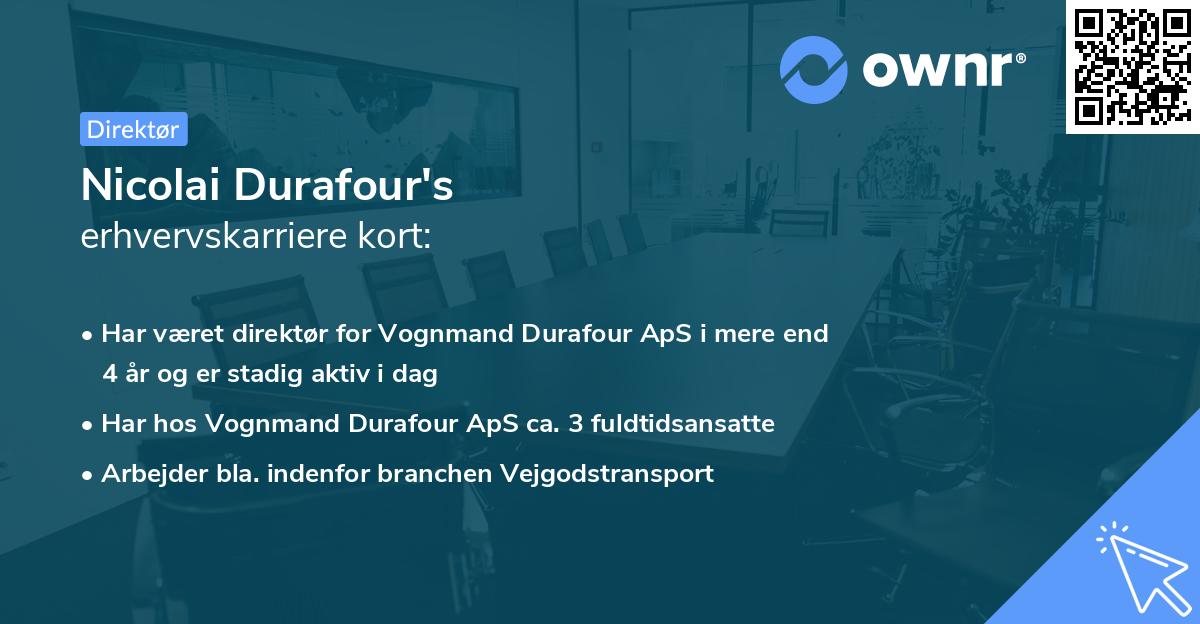 ownr®

Direktør

Nicolai Durafour's
erhvervskarriere kort:

• Har været direktør for Vognmand Durafour ApS i mere end 4 år og er stadig aktiv i dag
• Har hos Vognmand Durafour ApS ca. 3 fuldtidsansatte
• Arbejder bla. indenfor branchen Vejgodstransport